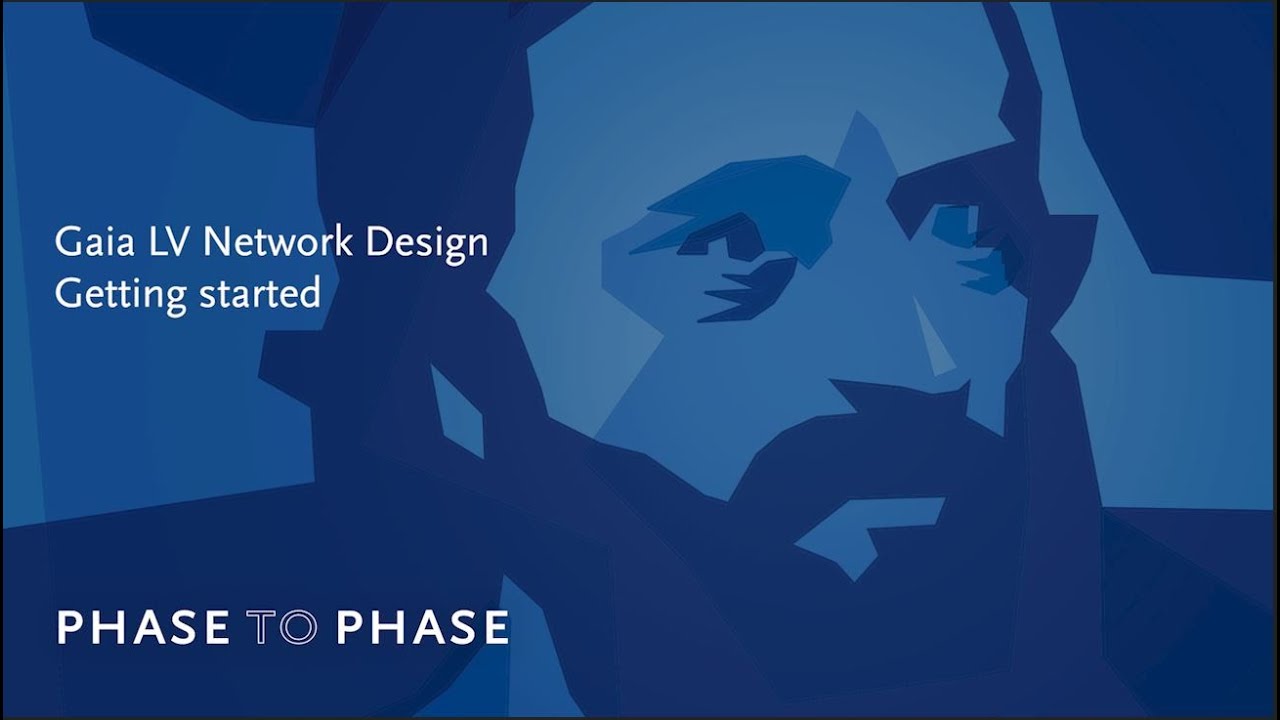 Gaia LV Network Design
Getting started

PHASE TO PHASE